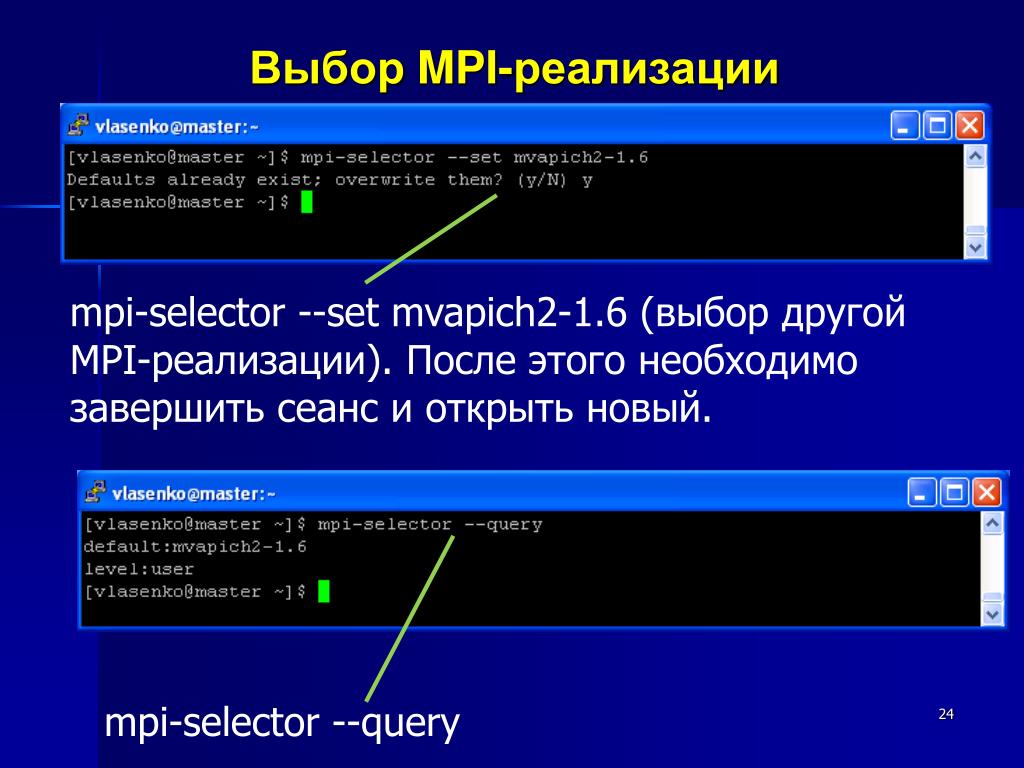 Выбор MPI-реализации

vlasenko@master:~

[vlasenko@master ~]$ mpi-selector --set mvapich2-1.6
Defaults already exist; overwrite them? (y/N) y
[vlasenko@master ~]$

mpi-selector --set mvapich2-1.6 (выбор другой MPI-реализации). После этого необходимо завершить сеанс и открыть новый.

vlasenko@master:~

[vlasenko@master ~]$ mpi-selector --query
default:mvapich2-1.6
level:user
[vlasenko@master ~]$

mpi-selector --query

24